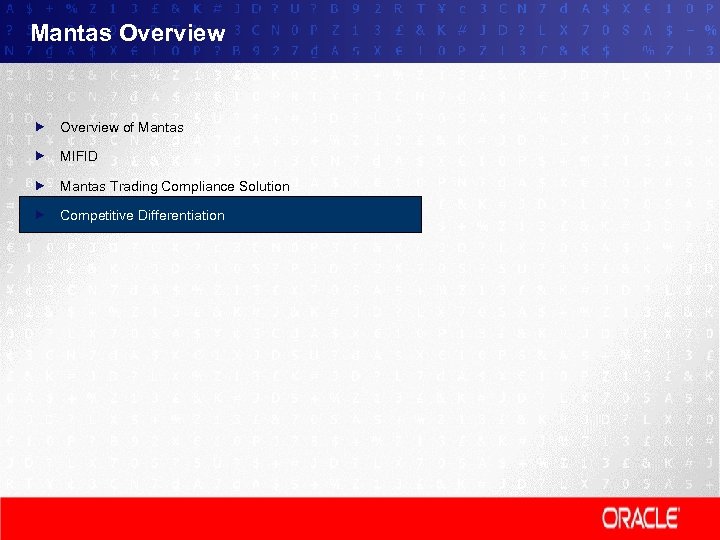 Mantas Overview

Overview of Mantas

MIFID

Mantas Trading Compliance Solution

Competitive Differentiation

ORACLE